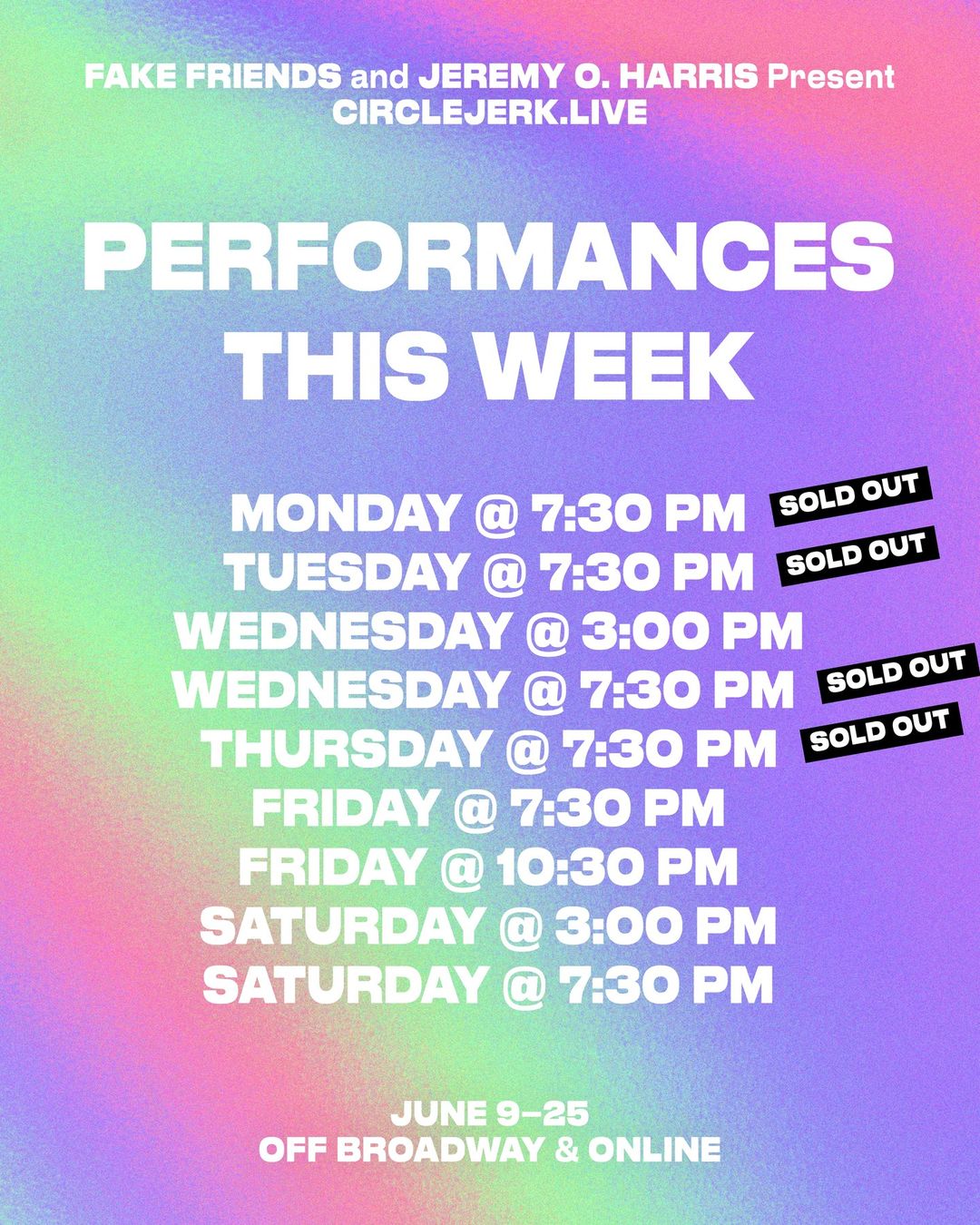 FAKE FRIENDS and JEREMY O. HARRIS Present
CIRCLEJERK.LIVE

PERFORMANCES THIS WEEK

MONDAY @ 7:30 PM SOLD OUT
TUESDAY @ 7:30 PM SOLD OUT
WEDNESDAY @ 3:00 PM
WEDNESDAY @ 7:30 PM SOLD OUT
THURSDAY @ 7:30 PM SOLD OUT
FRIDAY @ 7:30 PM
FRIDAY @ 10:30 PM
SATURDAY @ 3:00 PM
SATURDAY @ 7:30 PM

JUNE 9–25
OFF BROADWAY & ONLINE